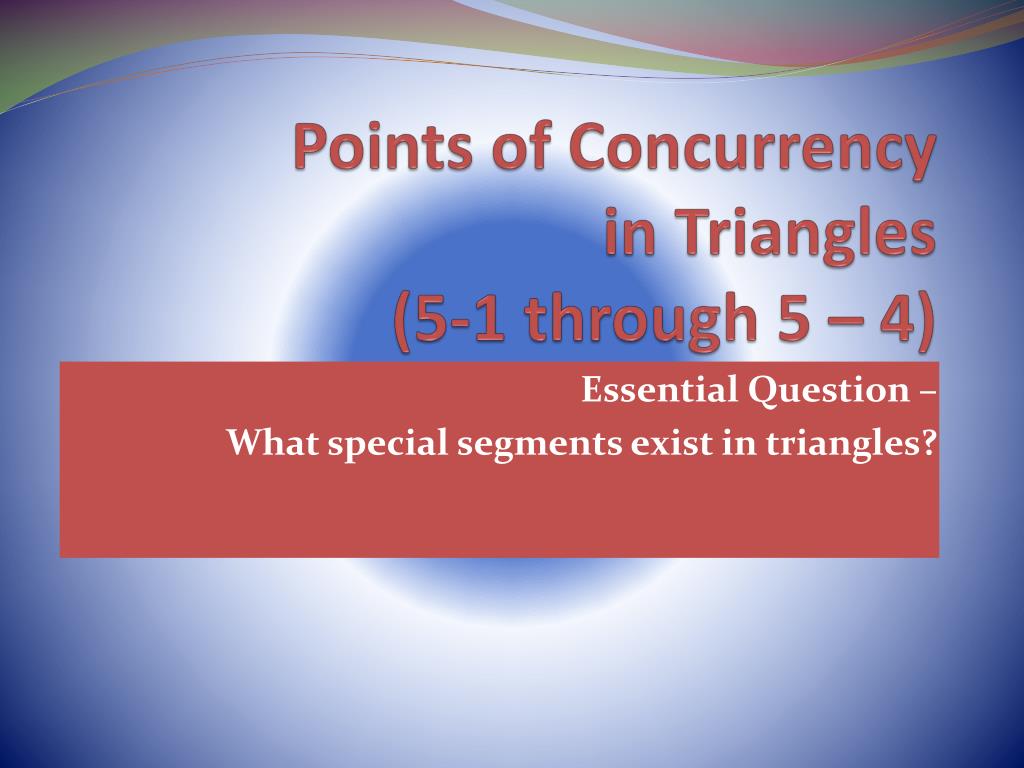 Points of Concurrency in Triangles (5-1 through 5 – 4)

Essential Question –
What special segments exist in triangles?